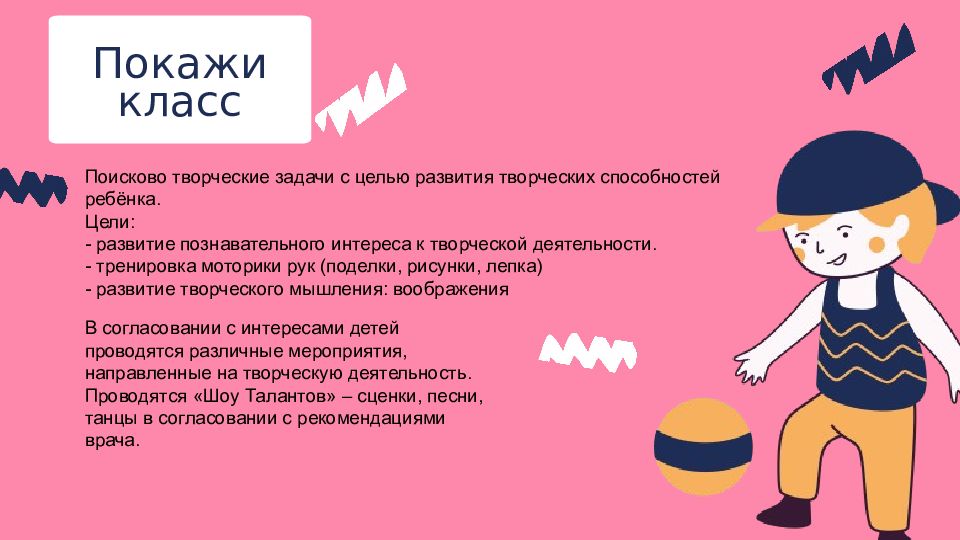 Покажи класс

Поисково творческие задачи с целью развития творческих способностей ребёнка.
Цели:
- развитие познавательного интереса к творческой деятельности.
- тренировка моторики рук (поделки, рисунки, лепка)
- развитие творческого мышления: воображения

В согласовании с интересами детей проводятся различные мероприятия, направленные на творческую деятельность. Проводятся «Шоу Талантов» – сценки, песни, танцы в согласовании с рекомендациями врача.